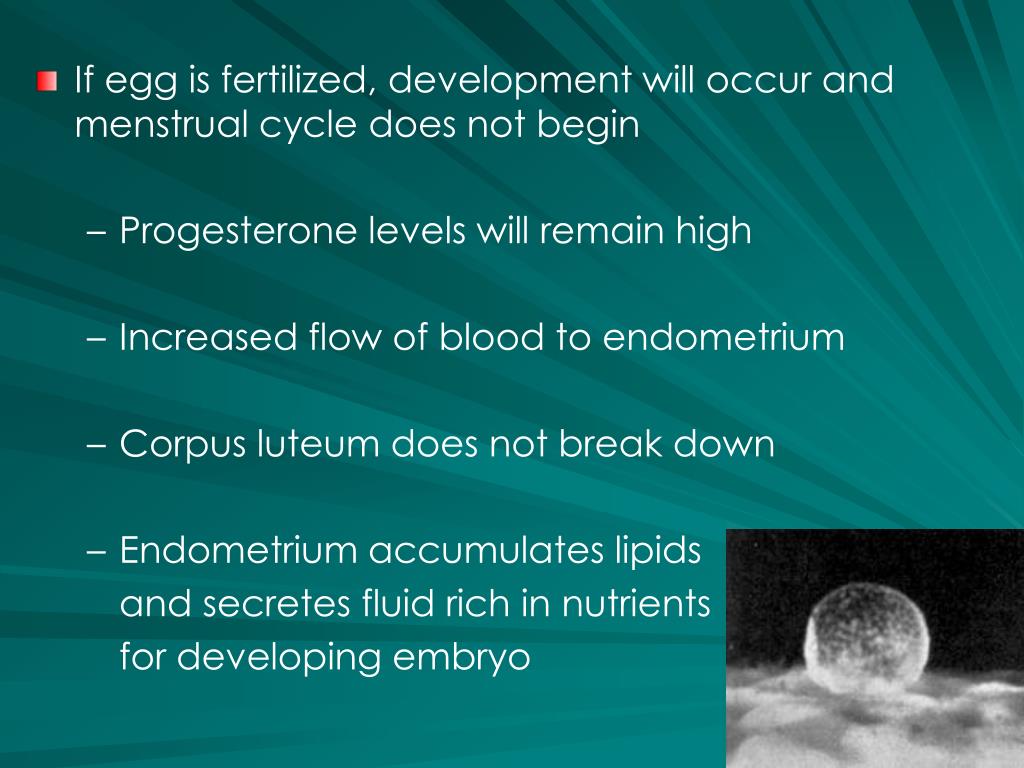 If egg is fertilized, development will occur and menstrual cycle does not begin

– Progesterone levels will remain high

– Increased flow of blood to endometrium

– Corpus luteum does not break down

– Endometrium accumulates lipids and secretes fluid rich in nutrients for developing embryo